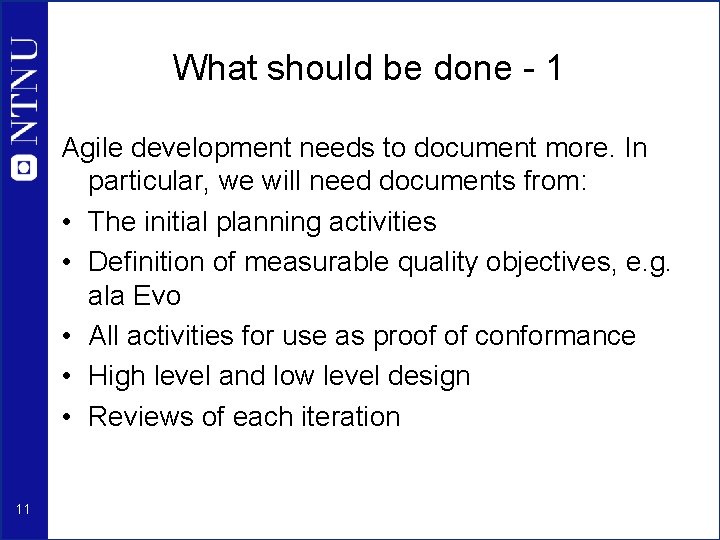 NTNU

What should be done - 1

Agile development needs to document more. In particular, we will need documents from:

• The initial planning activities
• Definition of measurable quality objectives, e.g. ala Evo
• All activities for use as proof of conformance
• High level and low level design
• Reviews of each iteration

11